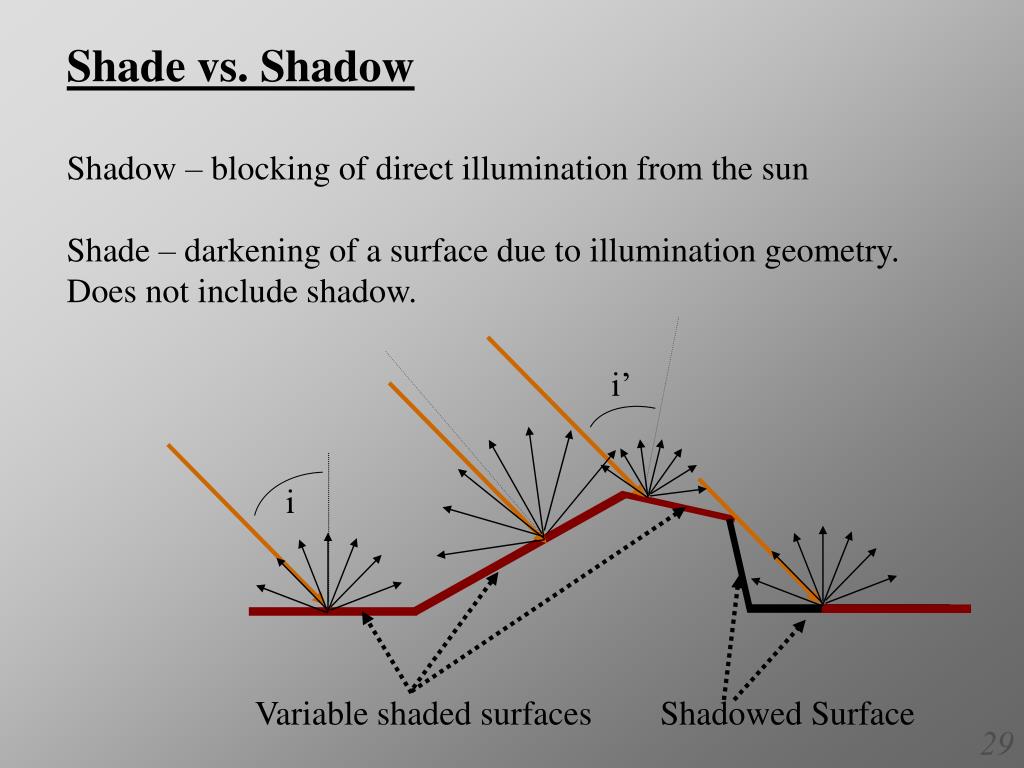 Shade vs. Shadow

Shadow – blocking of direct illumination from the sun

Shade – darkening of a surface due to illumination geometry. Does not include shadow.

i’

i

Variable shaded surfaces

Shadowed Surface

29